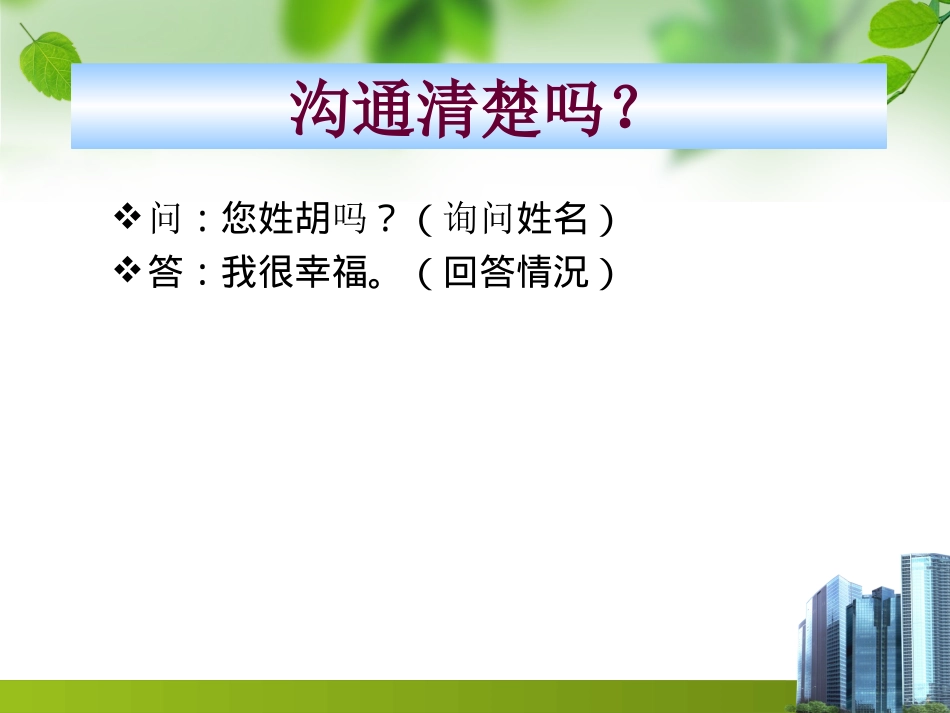 沟通清楚吗？

❖问：您姓胡吗？（询问姓名）
❖答：我很幸福。（回答情况）